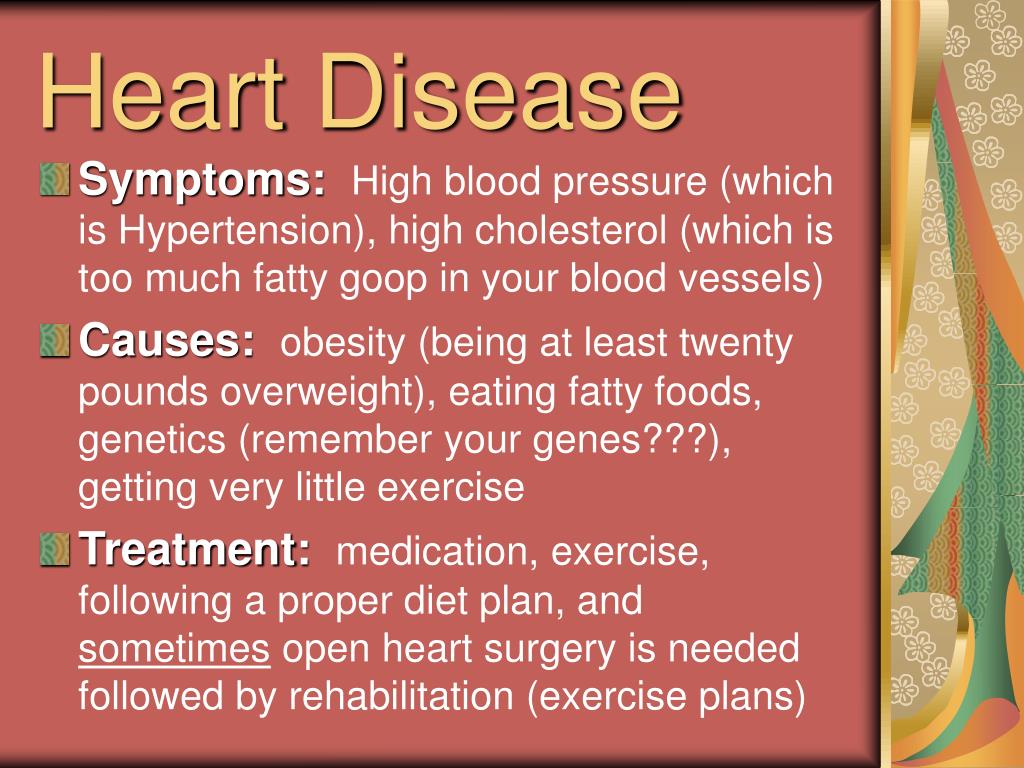 Heart Disease

Symptoms: High blood pressure (which is Hypertension), high cholesterol (which is too much fatty goop in your blood vessels)

Causes: obesity (being at least twenty pounds overweight), eating fatty foods, genetics (remember your genes???), getting very little exercise

Treatment: medication, exercise, following a proper diet plan, and sometimes open heart surgery is needed followed by rehabilitation (exercise plans)